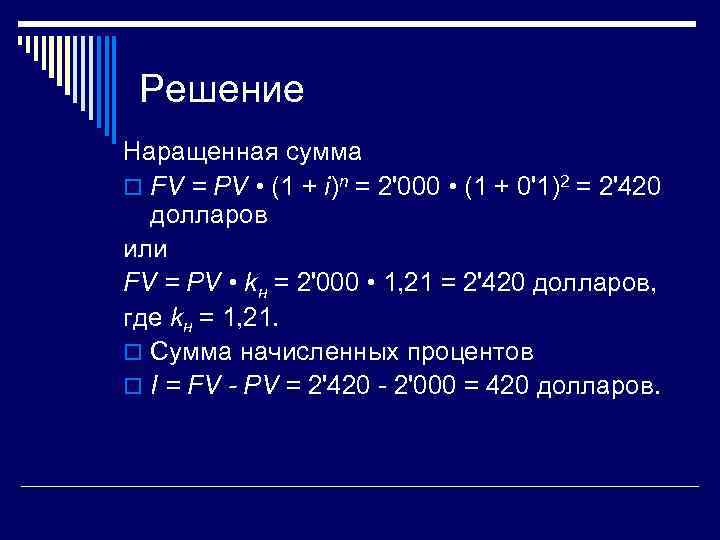 Решение

Наращенная сумма

$FV = PV \cdot (1 + i)^n = 2'000 \cdot (1 + 0'1)^2 = 2'420$ долларов

или

$FV = PV \cdot k_н = 2'000 \cdot 1,21 = 2'420$ долларов,

где $k_н = 1,21$.

Сумма начисленных процентов

$I = FV - PV = 2'420 - 2'000 = 420$ долларов.